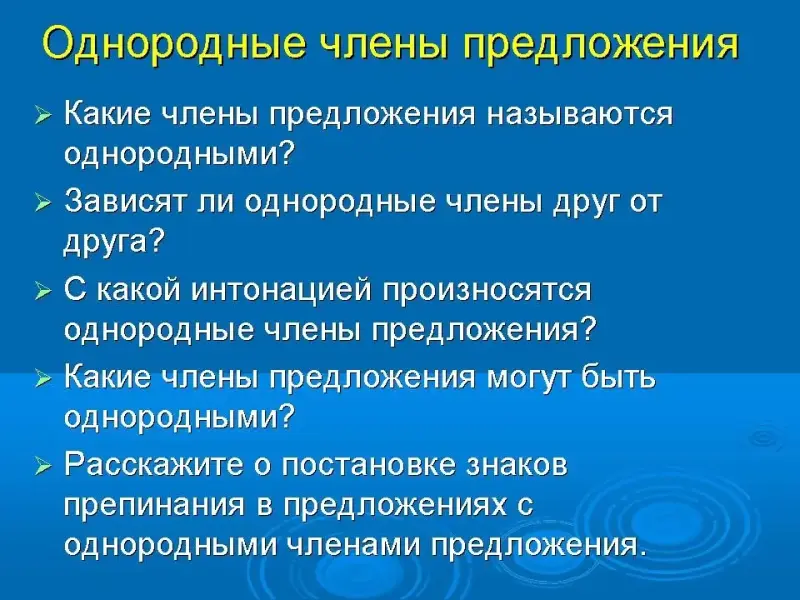 Однородные члены предложения

➢ Какие члены предложения называются однородными?

➢ Зависят ли однородные члены друг от друга?

➢ С какой интонацией произносятся однородные члены предложения?

➢ Какие члены предложения могут быть однородными?

➢ Расскажите о постановке знаков препинания в предложениях с однородными членами предложения.